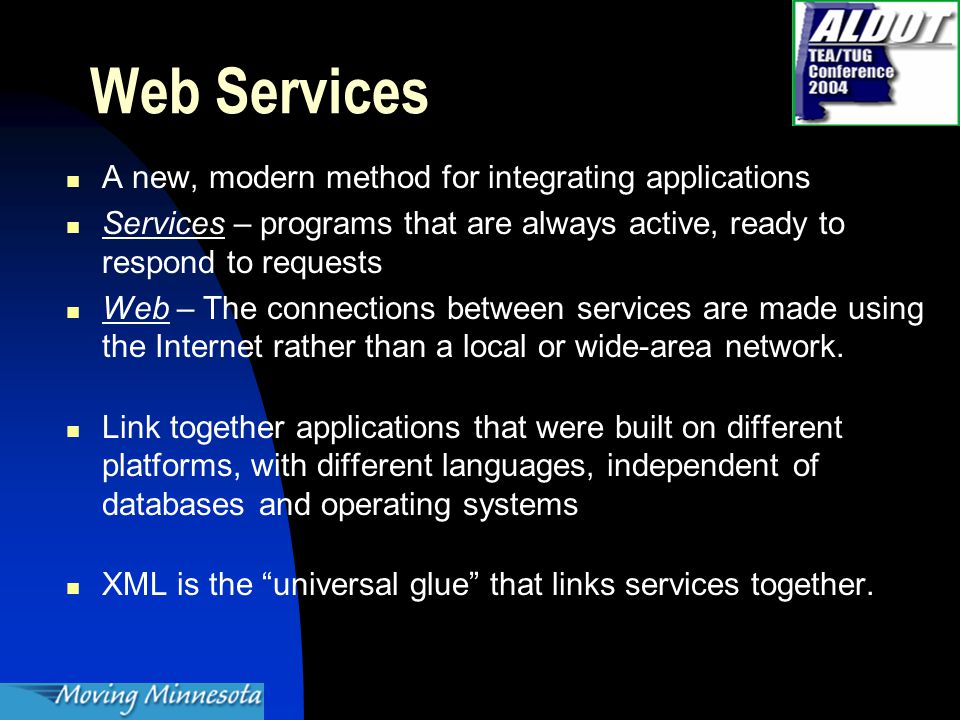 ALDOT
TEA/TUG Conference 2004

Web Services

- A new, modern method for integrating applications
- Services – programs that are always active, ready to respond to requests
- Web – The connections between services are made using the Internet rather than a local or wide-area network.

- Link together applications that were built on different platforms, with different languages, independent of databases and operating systems

- XML is the “universal glue” that links services together.

Moving Minnesota